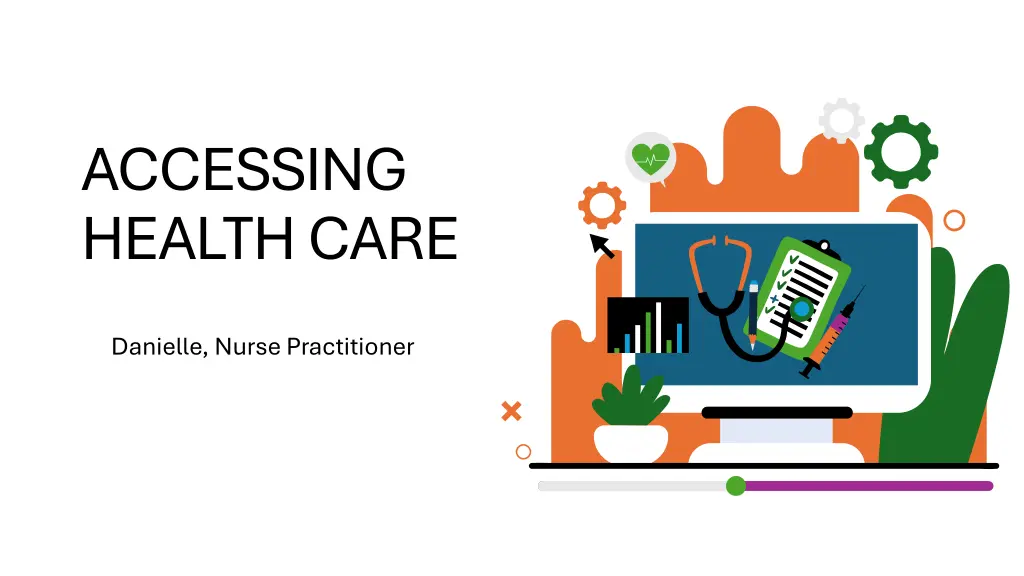 ACCESSING HEALTH CARE

Danielle, Nurse Practitioner